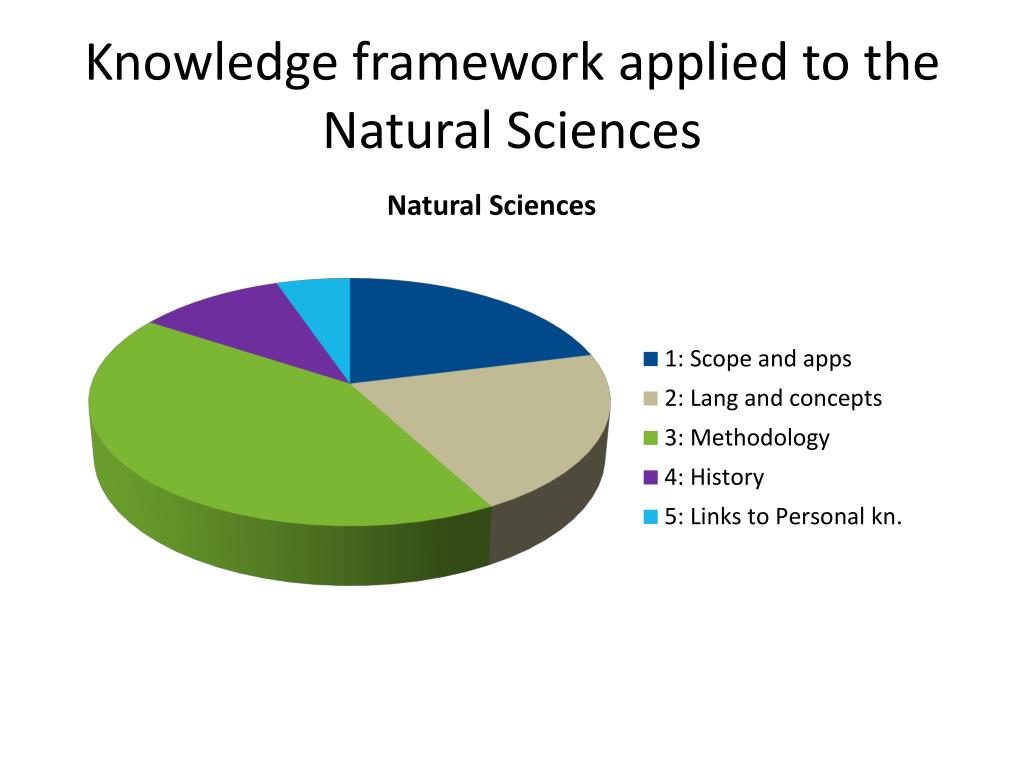 Knowledge framework applied to the Natural Sciences

Natural Sciences

1: Scope and apps
2: Lang and concepts
3: Methodology
4: History
5: Links to Personal kn.